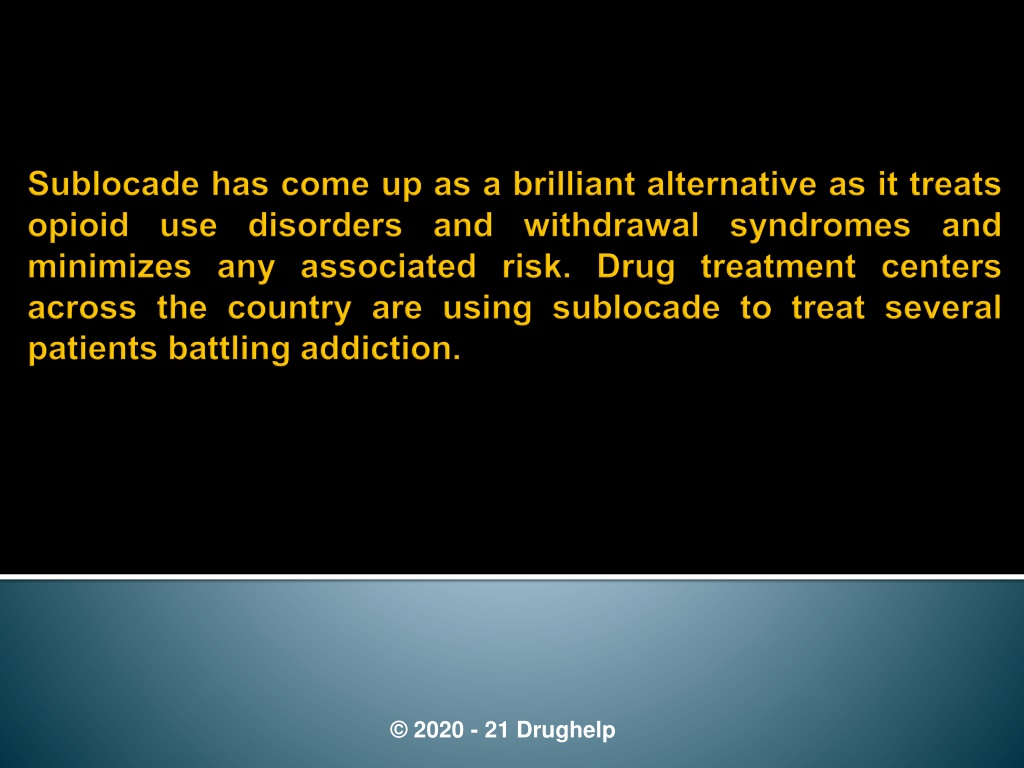 Sublocade has come up as a brilliant alternative as it treats opioid use disorders and withdrawal syndromes and minimizes any associated risk. Drug treatment centers across the country are using sublocade to treat several patients battling addiction.

© 2020 - 21 Drughelp